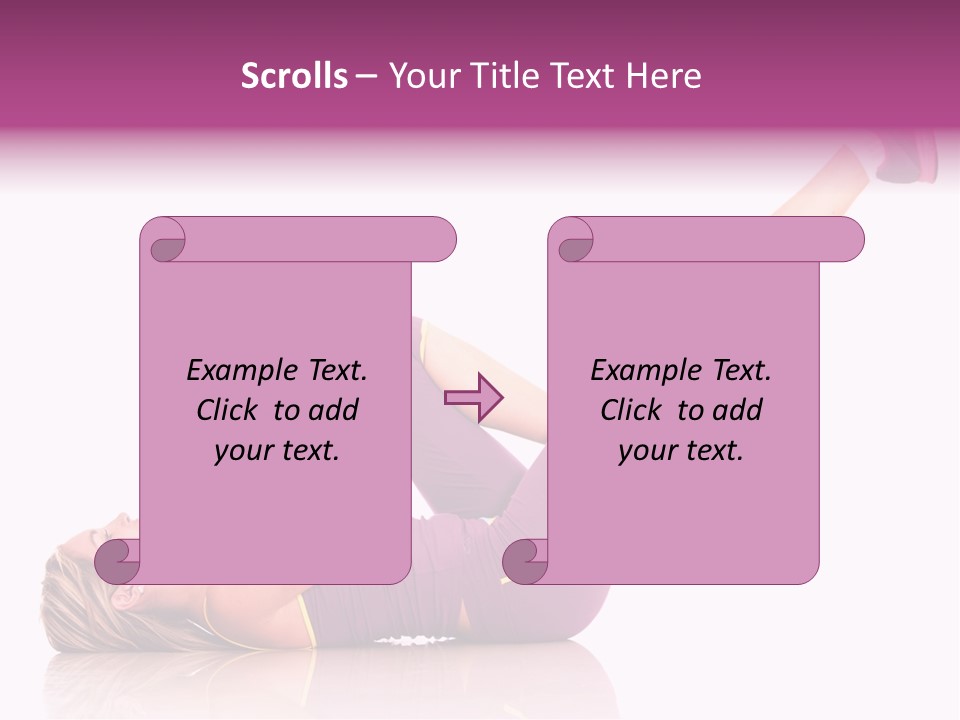 Scrolls – Your Title Text Here

Example Text. Click to add your text.

Example Text. Click to add your text.